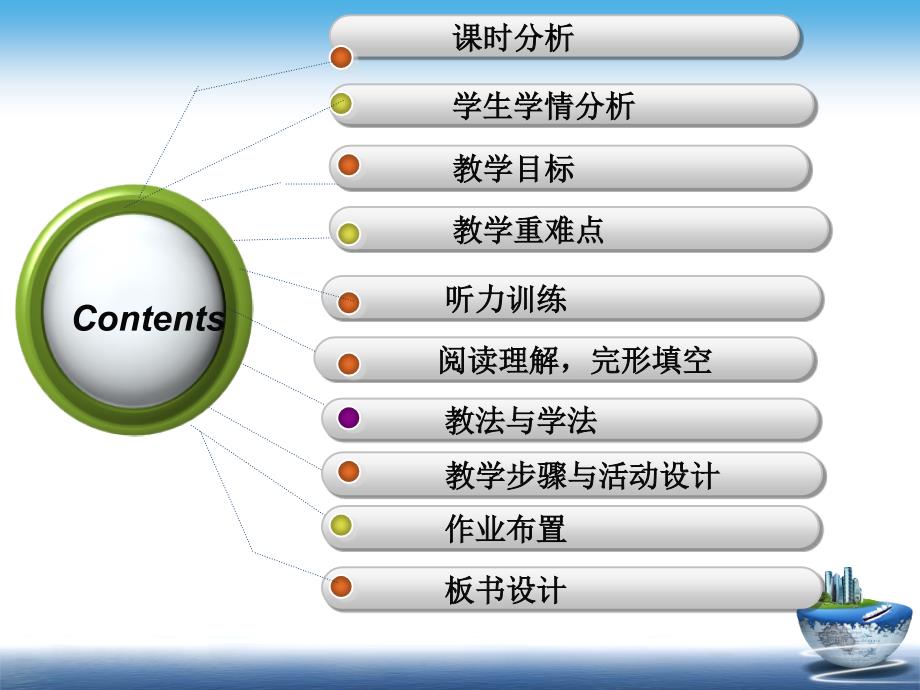 Contents

课时分析

学生学情分析

教学目标

教学重难点

听力训练

阅读理解，完形填空

教法与学法

教学步骤与活动设计

作业布置

板书设计